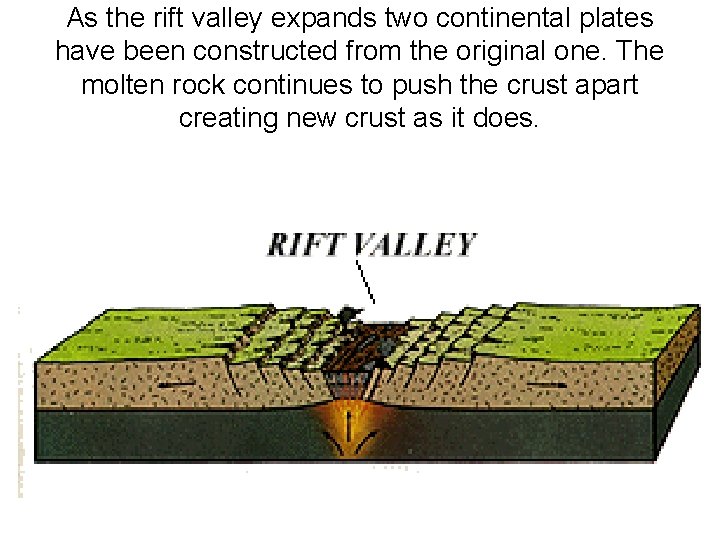 As the rift valley expands two continental plates have been constructed from the original one. The molten rock continues to push the crust apart creating new crust as it does.

RIFT VALLEY